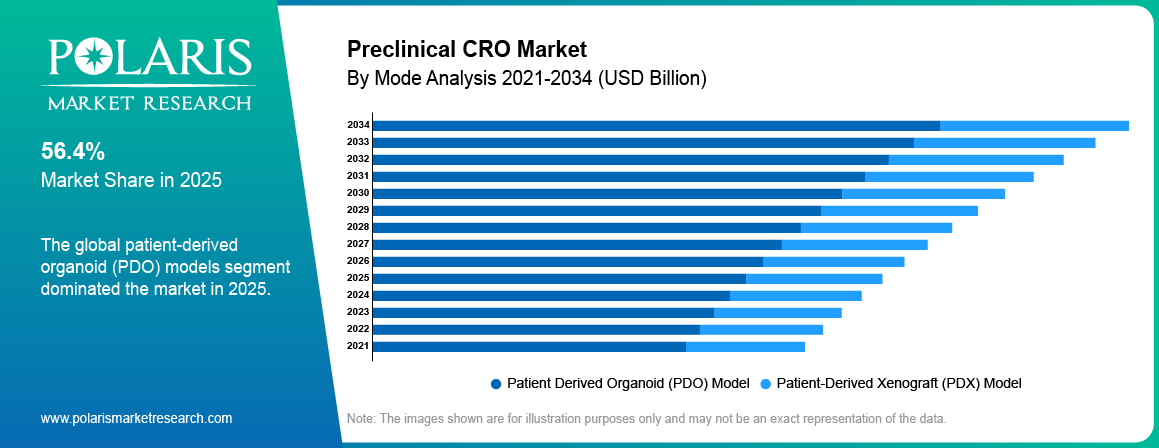 POLARIS
MARKET RESEARCH

56.4%
Market Share in 2025

The global patient-derived organoid (PDO) models segment dominated the market in 2025.

www.polarismarketresearch.com

Preclinical CRO Market
By Mode Analysis 2021-2034 (USD Billion)

2034
2033
2032
2031
2030
2029
2028
2027
2026
2025
2024
2023
2022
2021

Patient Derived Organoid (PDO) Model
Patient-Derived Xenograft (PDX) Model

Note: The images shown are for illustration purposes only and may not be an exact representation of the data.